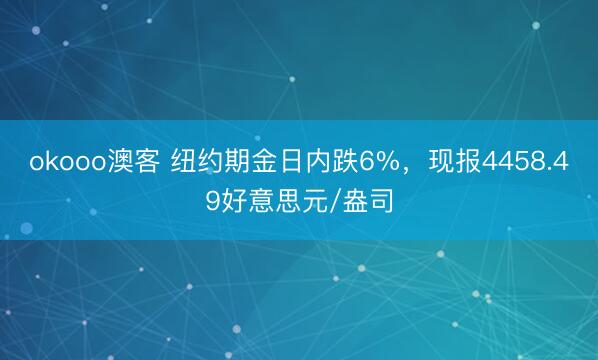 okooo澳客 纽约期金日内跌6%，现报4458.49好意思元/盎司